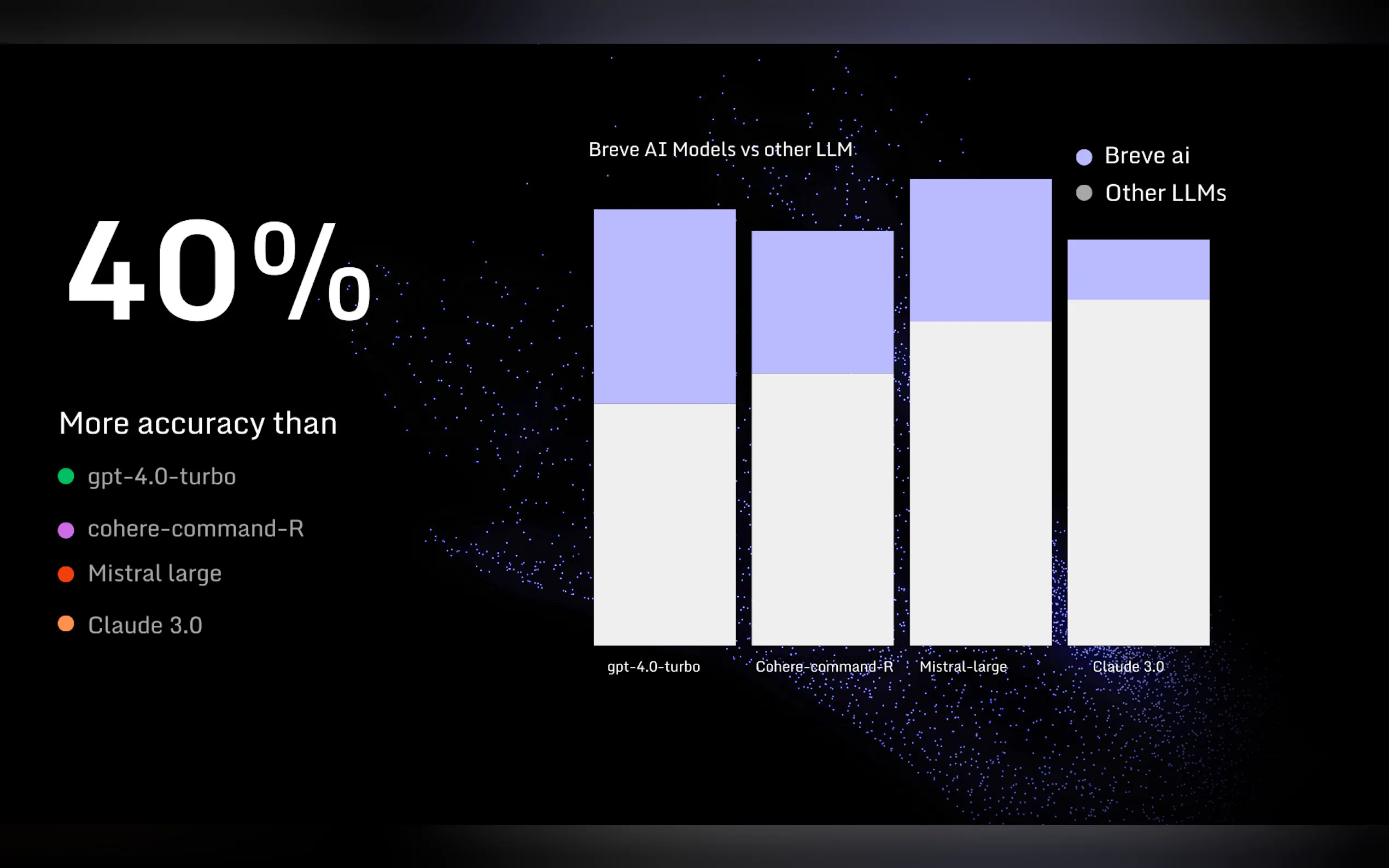 40%

More accuracy than

gpt-4.0-turbo

cohere-command-R

Mistral large

Claude 3.0

Breve AI Models vs other LLM

Breve ai

Other LLMs

gpt-4.0-turbo

Cohere-command-R

Mistral-large

Claude 3.0